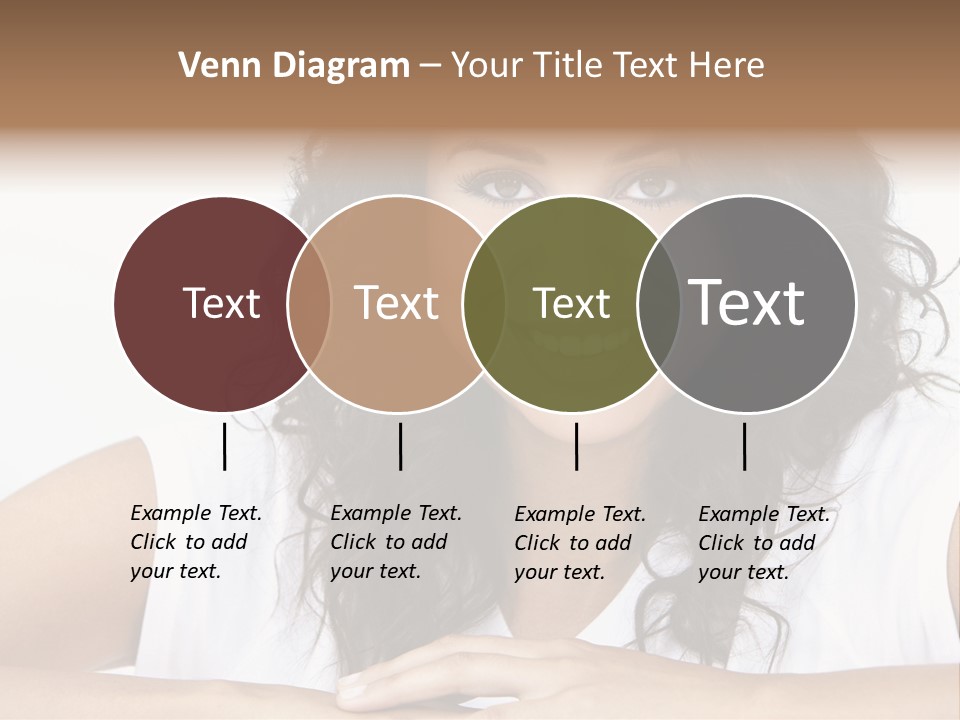 Venn Diagram – Your Title Text Here

Text

Text

Text

Text

Example Text. Click to add your text.

Example Text. Click to add your text.

Example Text. Click to add your text.

Example Text. Click to add your text.